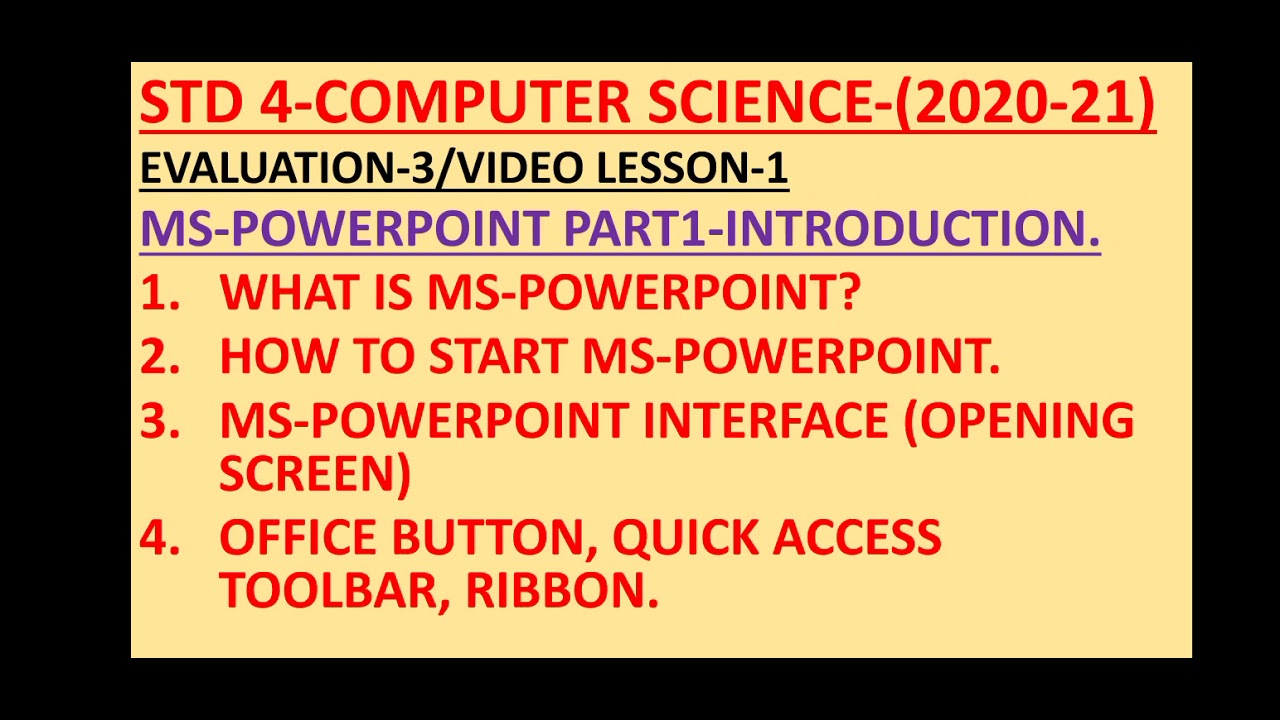 STD 4-COMPUTER SCIENCE-(2020-21)

EVALUATION-3/VIDEO LESSON-1

MS-POWERPOINT PART1-INTRODUCTION.

1. WHAT IS MS-POWERPOINT?
2. HOW TO START MS-POWERPOINT.
3. MS-POWERPOINT INTERFACE (OPENING SCREEN)
4. OFFICE BUTTON, QUICK ACCESS TOOLBAR, RIBBON.